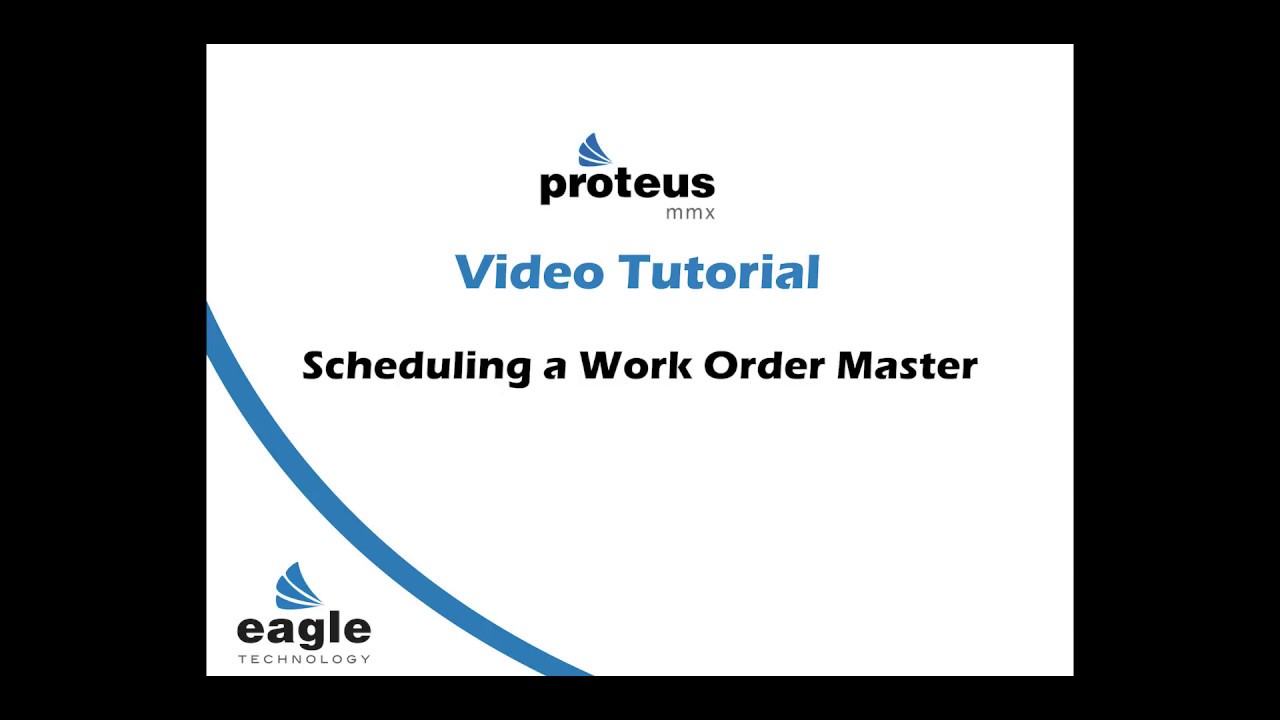 proteus
mmx

Video Tutorial

Scheduling a Work Order Master

eagle
TECHNOLOGY